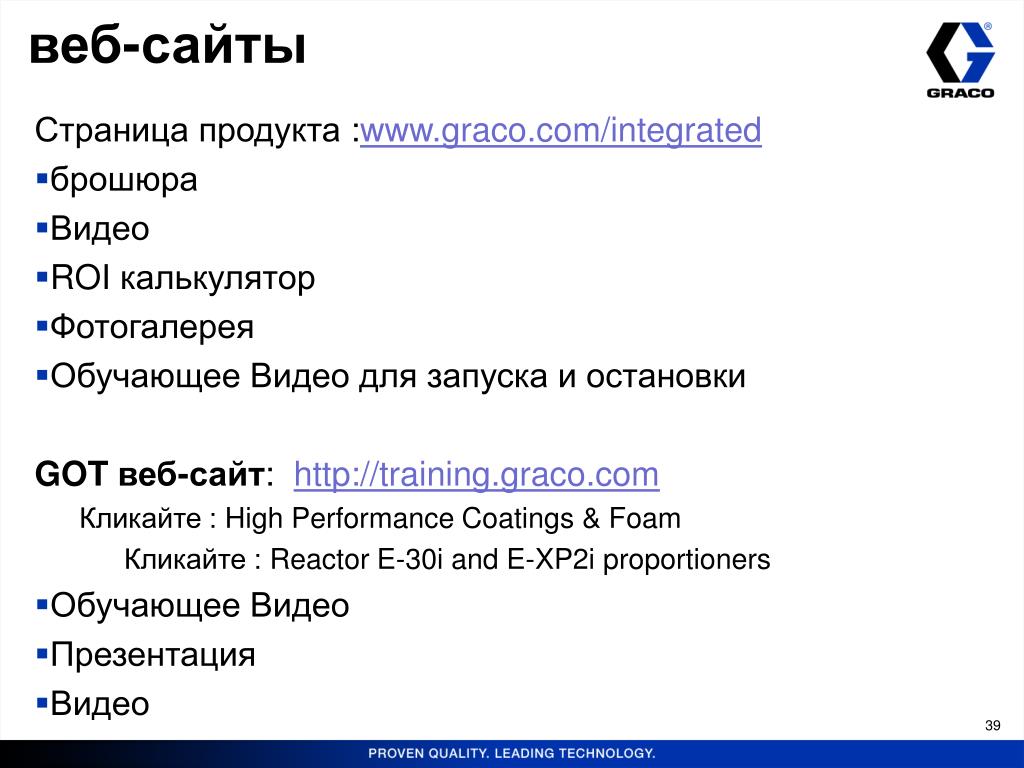 веб-сайты

GRACO

Страница продукта :www.graco.com/integrated
▪брошюра
▪Видео
▪ROI калькулятор
▪Фотогалерея
▪Обучающее Видео для запуска и остановки

GOT веб-сайт: http://training.graco.com
Кликайте : High Performance Coatings & Foam
Кликайте : Reactor E-30i and E-XP2i proportioners
▪Обучающее Видео
▪Презентация
▪Видео

39

PROVEN QUALITY. LEADING TECHNOLOGY.